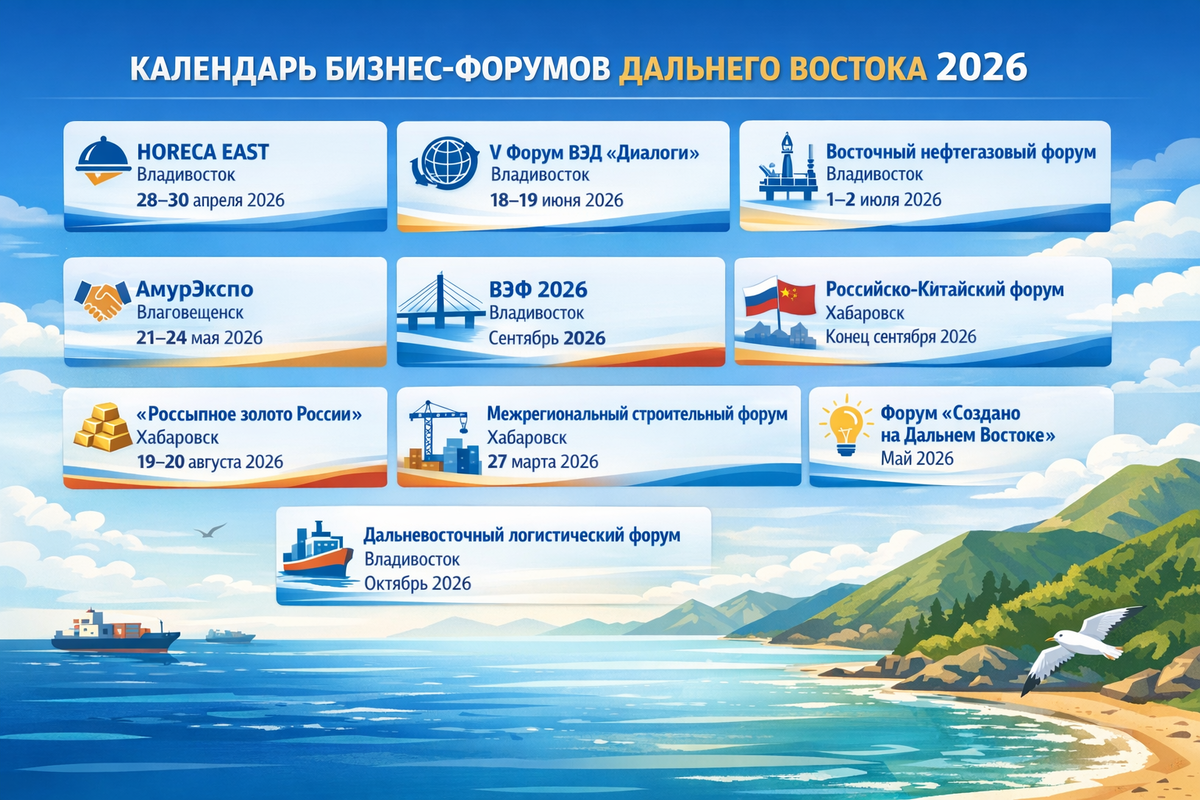 КАЛЕНДАРЬ БИЗНЕС-ФОРУМОВ ДАЛЬНЕГО ВОСТОКА 2026

HORECA EAST
Владивосток
28–30 апреля 2026

V Форум ВЭД «Диалоги»
Владивосток
18–19 июня 2026

Восточный нефтегазовый форум
Владивосток
1–2 июля 2026

АмурЭкспо
Благовещенск
21–24 мая 2026

ВЭФ 2026
Владивосток
Сентябрь 2026

Российско-Китайский форум
Хабаровск
Конец сентября 2026

«Россыпное золото России»
Хабаровск
19–20 августа 2026

Межрегиональный строительный форум
Хабаровск
27 марта 2026

Форум «Создано на Дальнем Востоке»
Май 2026

Дальневосточный логистический форум
Владивосток
Октябрь 2026